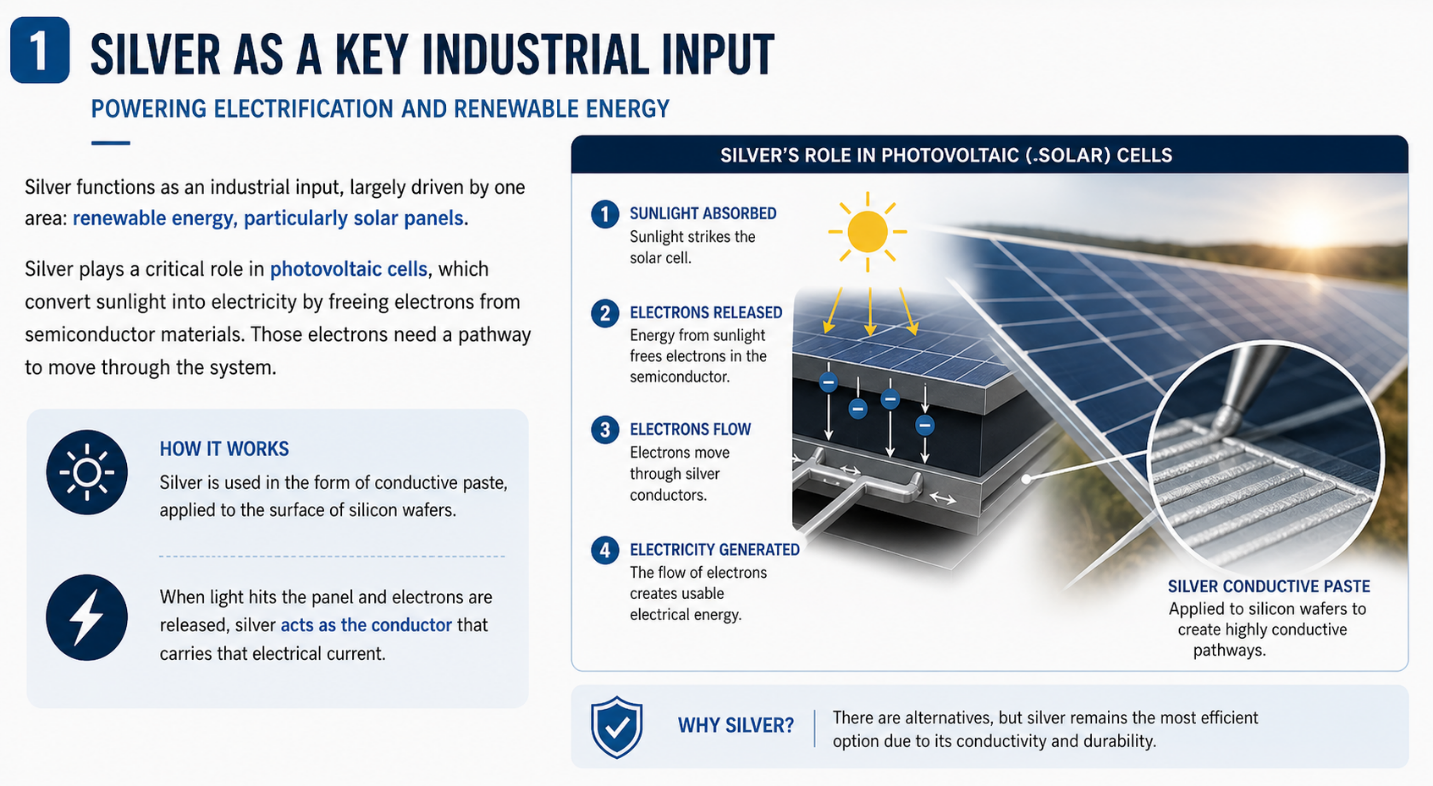 1 SILVER AS A KEY INDUSTRIAL INPUT

POWERING ELECTRIFICATION AND RENEWABLE ENERGY

Silver functions as an industrial input, largely driven by one area: renewable energy, particularly solar panels.

Silver plays a critical role in photovoltaic cells, which convert sunlight into electricity by freeing electrons from semiconductor materials. Those electrons need a pathway to move through the system.

HOW IT WORKS

Silver is used in the form of conductive paste, applied to the surface of silicon wafers.

When light hits the panel and electrons are released, silver acts as the conductor that carries that electrical current.

SILVER'S ROLE IN PHOTOVOLTAIC (.SOLAR) CELLS

1 SUNLIGHT ABSORBED
Sunlight strikes the solar cell.

2 ELECTRONS RELEASED
Energy from sunlight frees electrons in the semiconductor.

3 ELECTRONS FLOW
Electrons move through silver conductors.

4 ELECTRICITY GENERATED
The flow of electrons creates usable electrical energy.

SILVER CONDUCTIVE PASTE
Applied to silicon wafers to create highly conductive pathways.

WHY SILVER? There are alternatives, but silver remains the most efficient option due to its conductivity and durability.